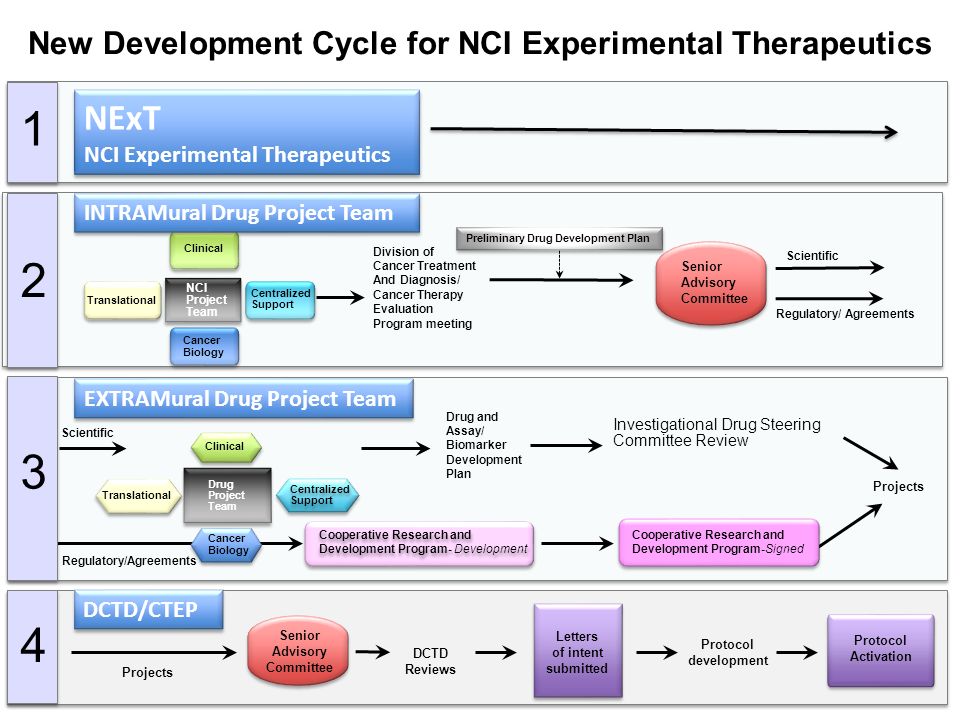 New Development Cycle for NCI Experimental Therapeutics

1

NExT
NCI Experimental Therapeutics

2

INTRAMural Drug Project Team

Clinical

Translational

NCI Project Team

Centralized Support

Cancer Biology

Division of Cancer Treatment And Diagnosis/ Cancer Therapy Evaluation Program meeting

Preliminary Drug Development Plan

Senior Advisory Committee

Scientific

Regulatory/ Agreements

3

EXTRAMural Drug Project Team

Scientific

Clinical

Translational

Drug Project Team

Centralized Support

Cancer Biology

Regulatory/Agreements

Drug and Assay/ Biomarker Development Plan

Investigational Drug Steering Committee Review

Projects

Cooperative Research and Development Program- Development

Cooperative Research and Development Program-Signed

4

DCTD/CTEP

Projects

Senior Advisory Committee

DCTD Reviews

Letters of intent submitted

Protocol development

Protocol Activation